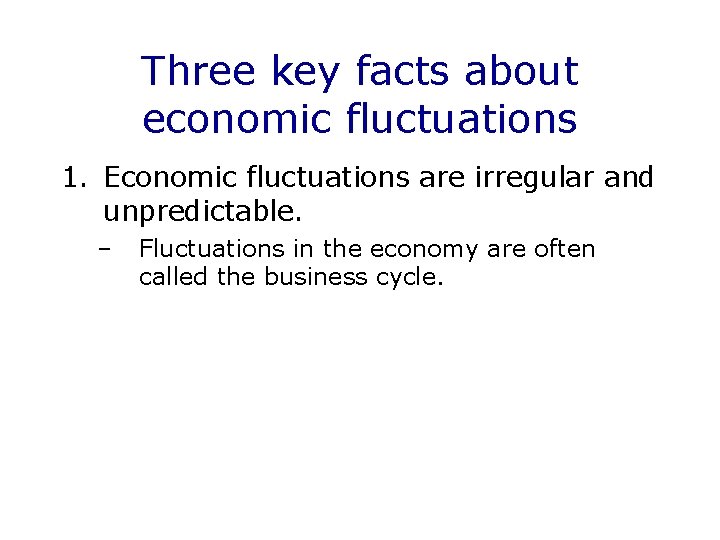 Three key facts about economic fluctuations

1. Economic fluctuations are irregular and unpredictable.

– Fluctuations in the economy are often called the business cycle.